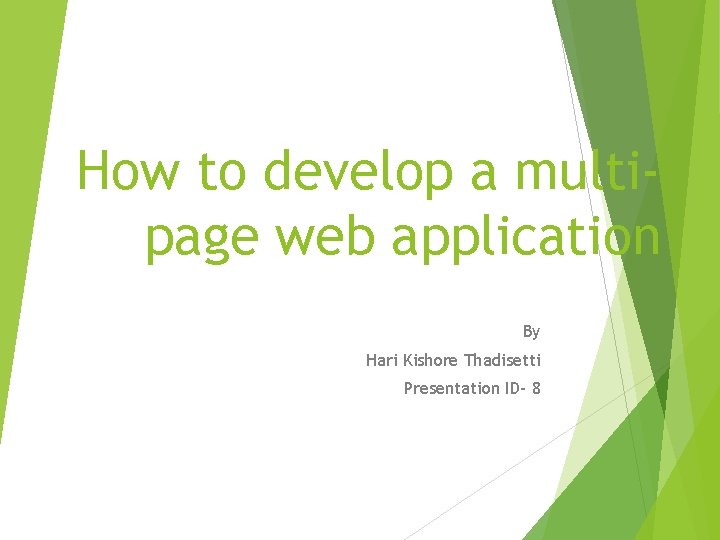 How to develop a multi-page web application

By

Hari Kishore Thadisetti

Presentation ID- 8